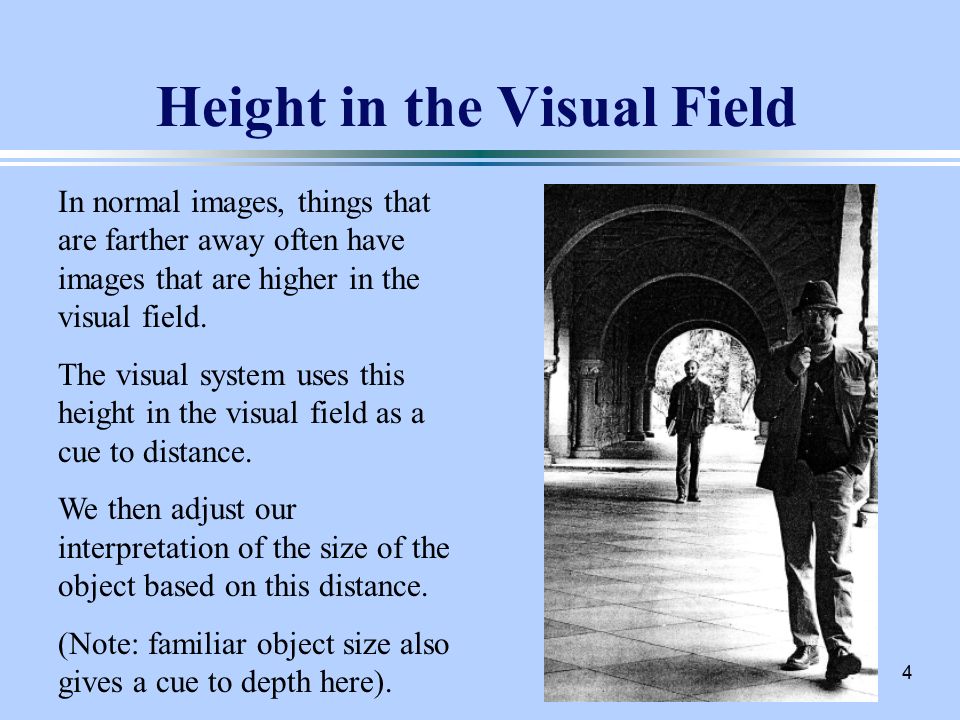 Height in the Visual Field

In normal images, things that are farther away often have images that are higher in the visual field.

The visual system uses this height in the visual field as a cue to distance.

We then adjust our interpretation of the size of the object based on this distance.

(Note: familiar object size also gives a cue to depth here).

4